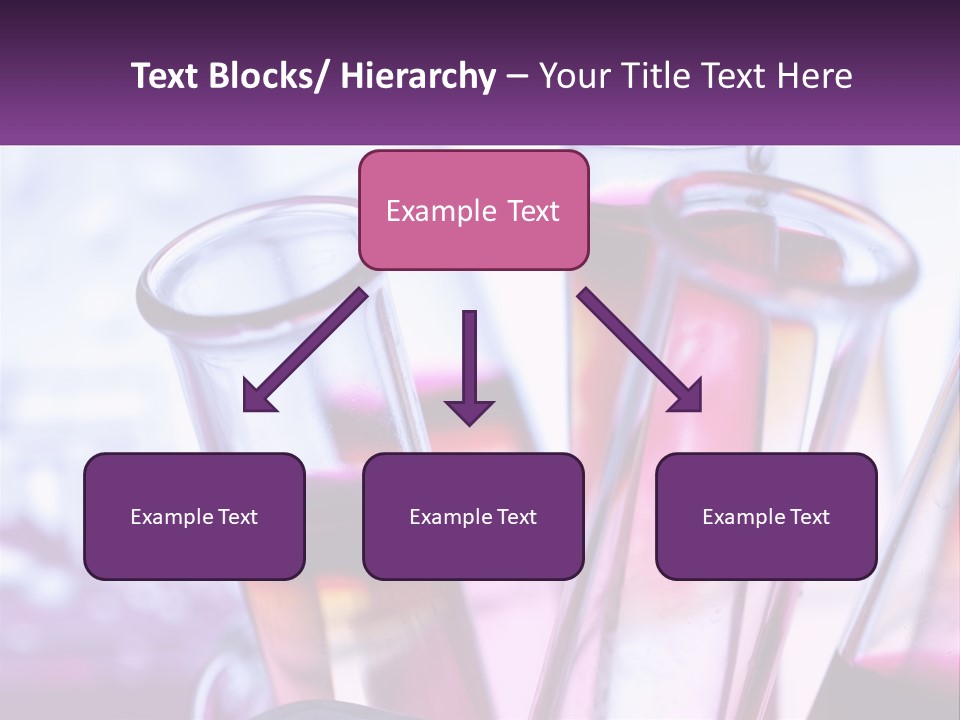 Text Blocks/ Hierarchy – Your Title Text Here

Example Text

Example Text

Example Text

Example Text